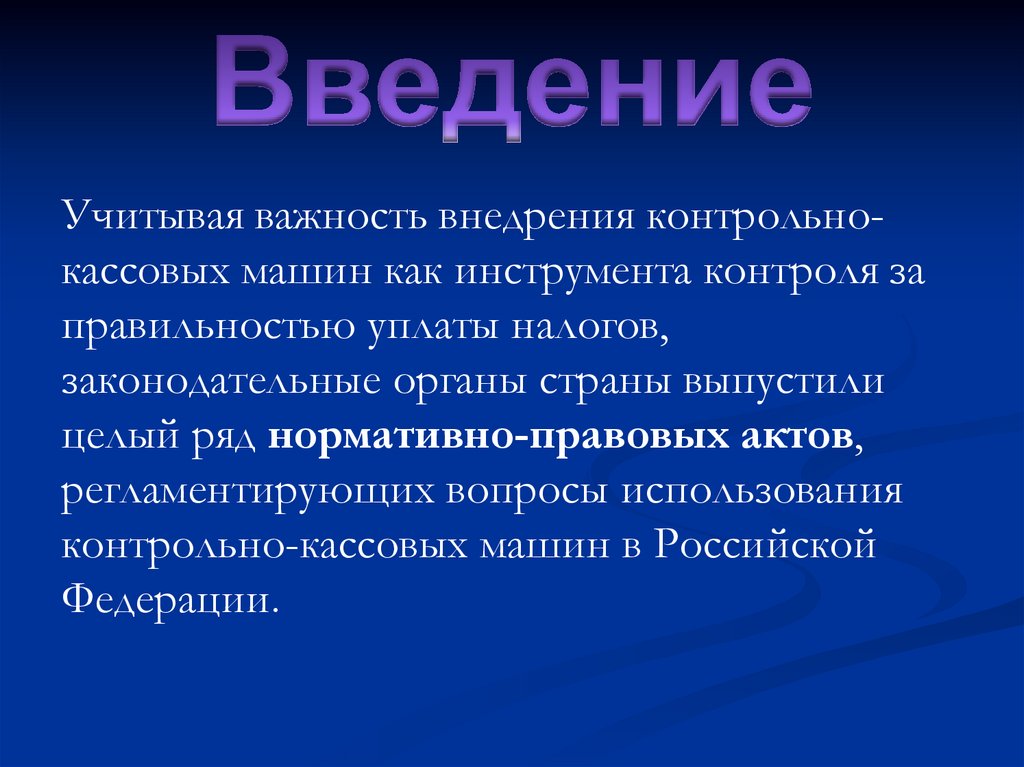 Введение

Учитывая важность внедрения контрольно-кассовых машин как инструмента контроля за правильностью уплаты налогов, законодательные органы страны выпустили целый ряд нормативно-правовых актов, регламентирующих вопросы использования контрольно-кассовых машин в Российской Федерации.